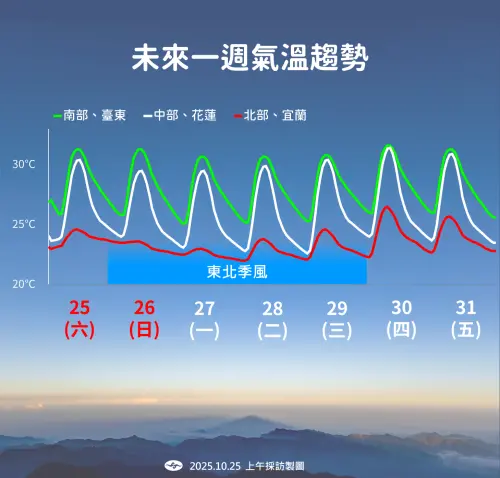 未來一週氣溫趨勢

南部、臺東　中部、花蓮　北部、宜蘭

30°C
25°C
20°C

東北季風

25 (六)
26 (日)
27 (一)
28 (二)
29 (三)
30 (四)
31 (五)

2025.10.25 上午採訪製圖